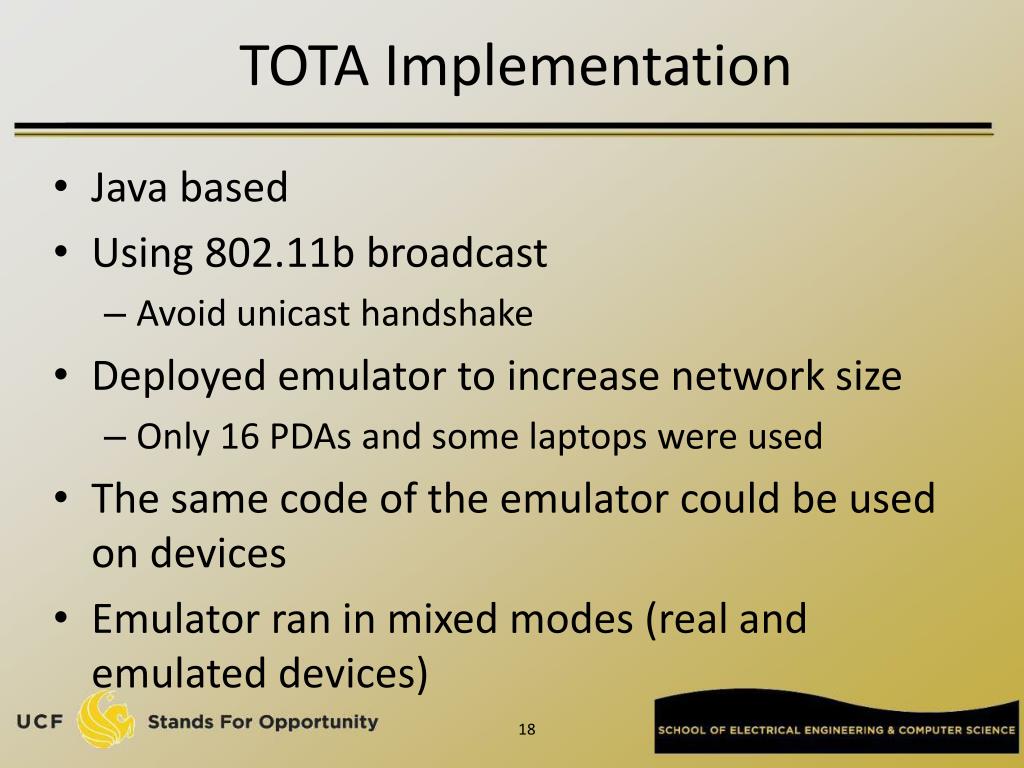 TOTA Implementation

• Java based
• Using 802.11b broadcast
– Avoid unicast handshake
• Deployed emulator to increase network size
– Only 16 PDAs and some laptops were used
• The same code of the emulator could be used on devices
• Emulator ran in mixed modes (real and emulated devices)

UCF Stands For Opportunity

18

SCHOOL OF ELECTRICAL ENGINEERING & COMPUTER SCIENCE